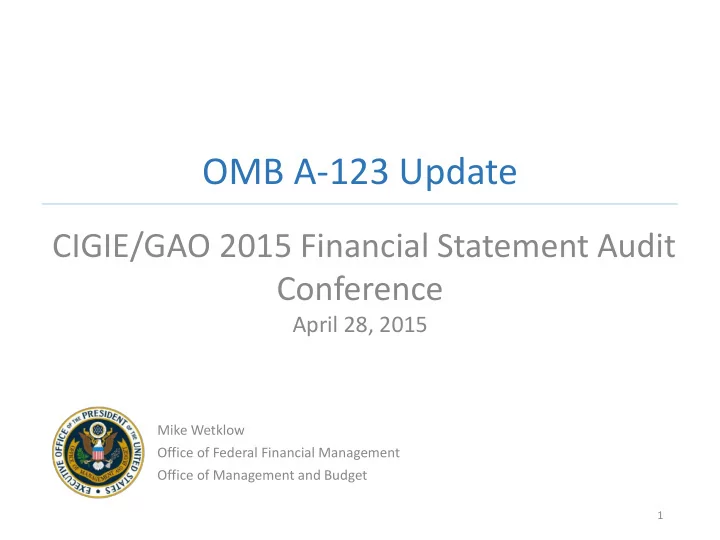 OMB A-123 Update

CIGIE/GAO 2015 Financial Statement Audit Conference

April 28, 2015

EXECUTIVE OFFICE OF THE PRESIDENT OF THE UNITED STATES

OFFICE OF MANAGEMENT AND BUDGET

Mike Wetklow
Office of Federal Financial Management
Office of Management and Budget

1